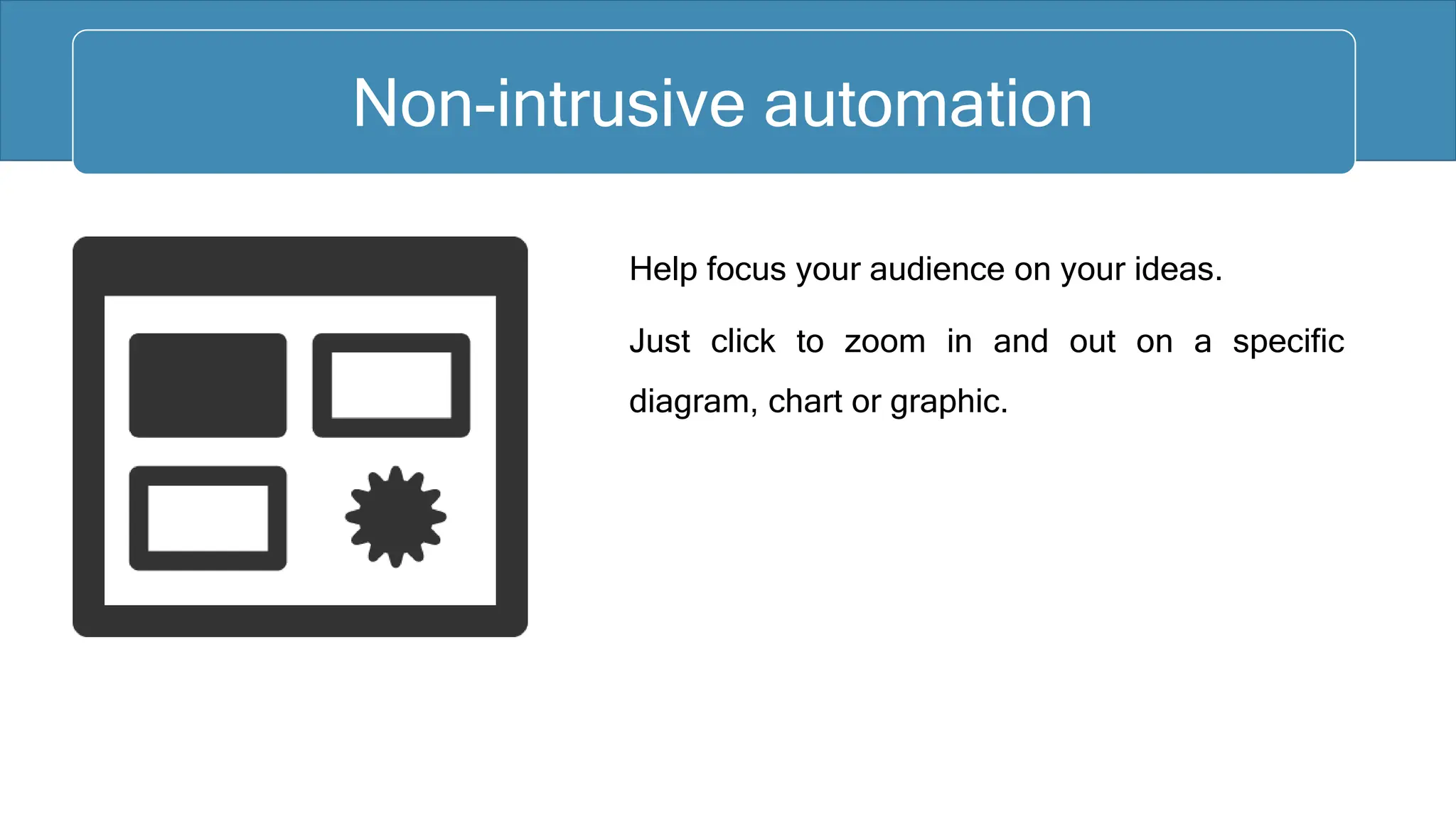 Non-intrusive automation

Help focus your audience on your ideas.

Just click to zoom in and out on a specific diagram, chart or graphic.